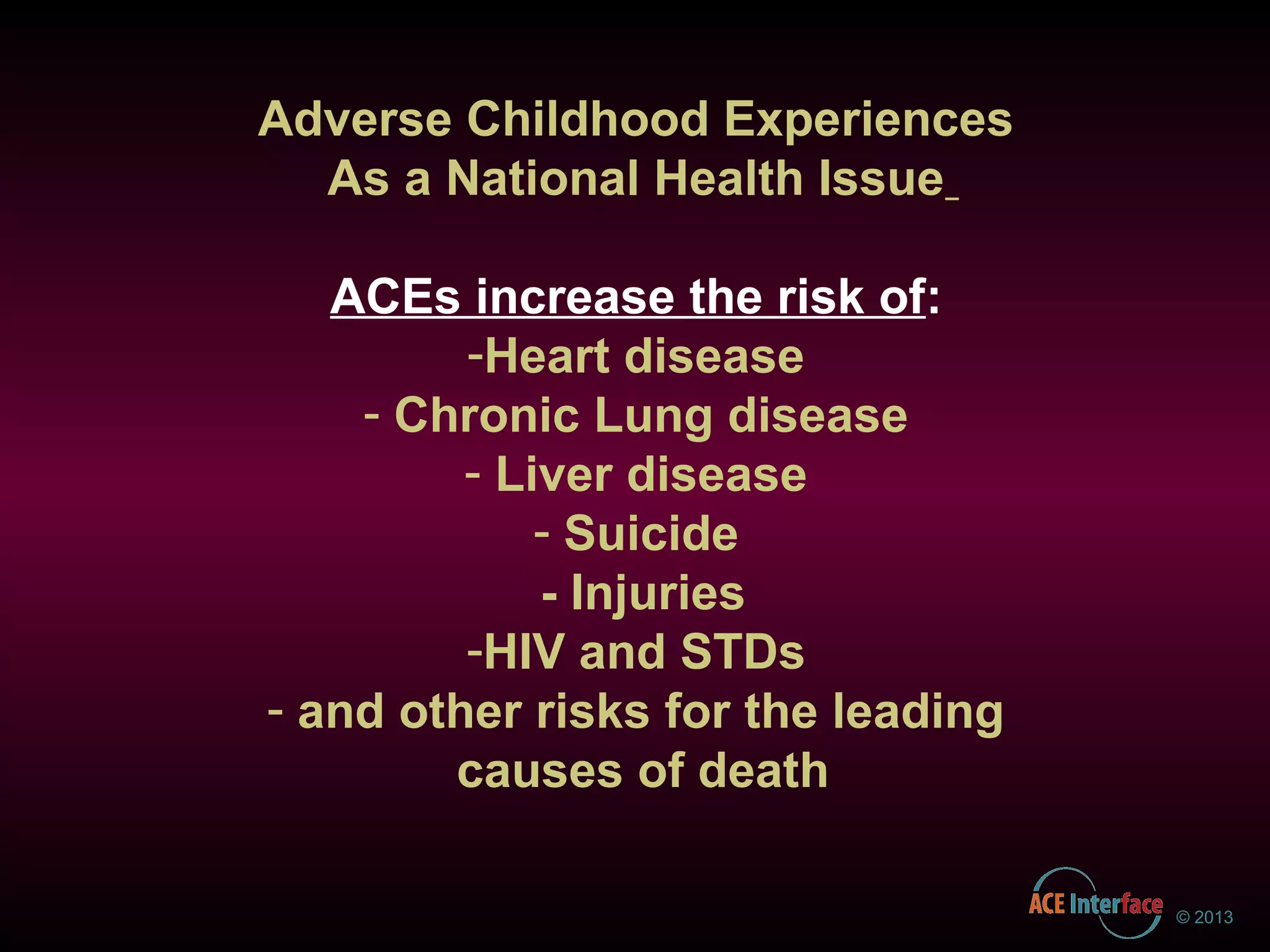 Adverse Childhood Experiences
As a National Health Issue_

ACEs increase the risk of:
-Heart disease
- Chronic Lung disease
- Liver disease
- Suicide
- Injuries
-HIV and STDs
- and other risks for the leading causes of death

ACE Interface © 2013